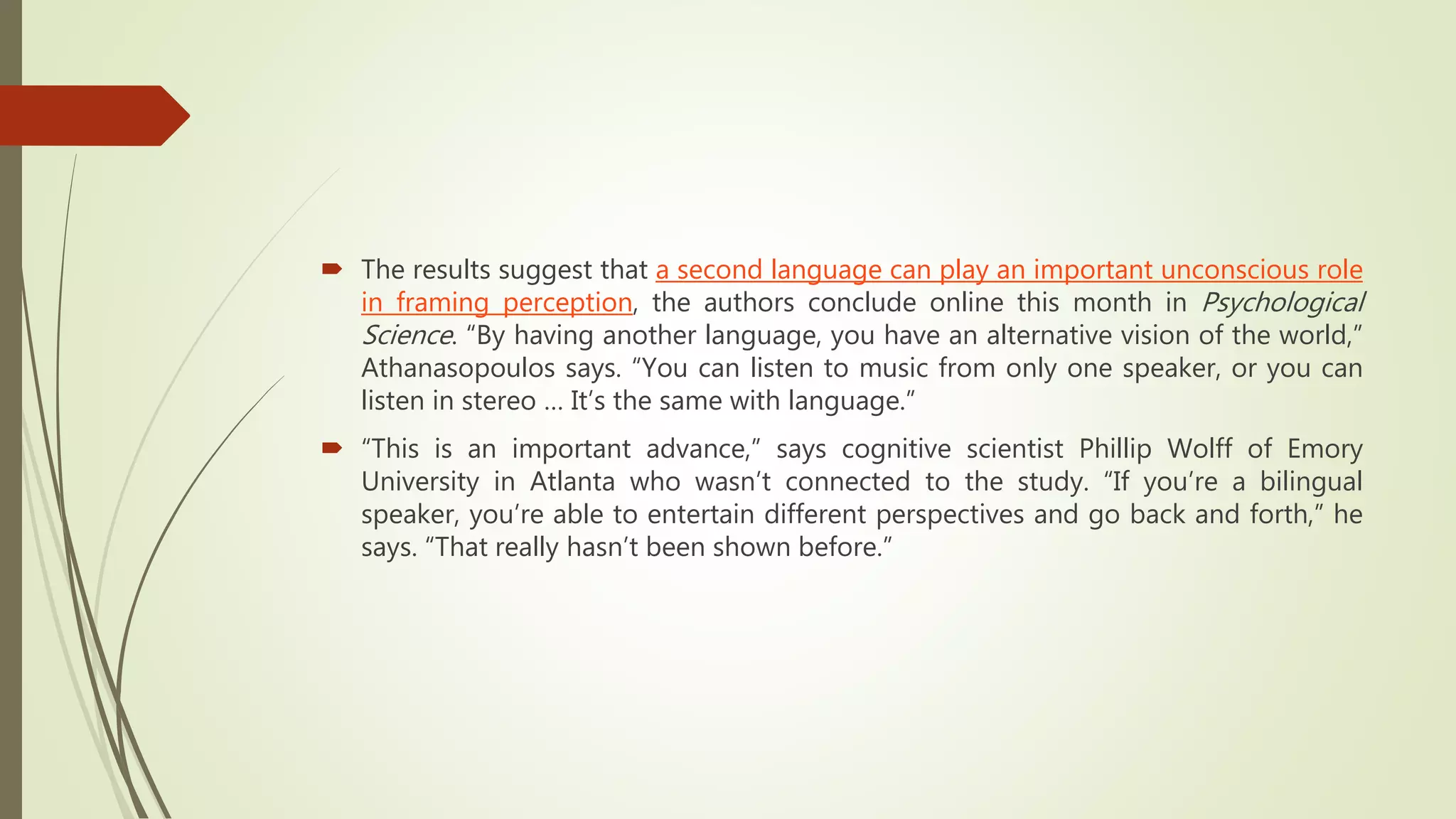 The results suggest that a second language can play an important unconscious role in framing perception, the authors conclude online this month in Psychological Science. “By having another language, you have an alternative vision of the world,” Athanasopoulos says. “You can listen to music from only one speaker, or you can listen in stereo … It’s the same with language.”

“This is an important advance,” says cognitive scientist Phillip Wolff of Emory University in Atlanta who wasn’t connected to the study. “If you’re a bilingual speaker, you’re able to entertain different perspectives and go back and forth,” he says. “That really hasn’t been shown before.”